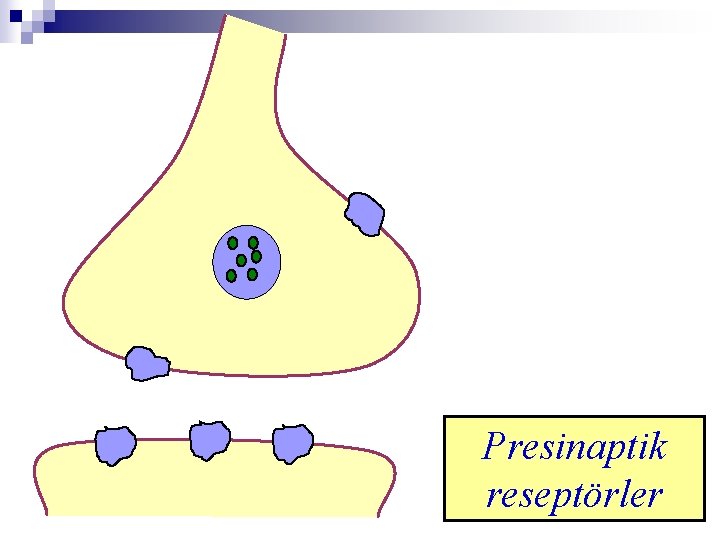 Presinaptik reseptörler